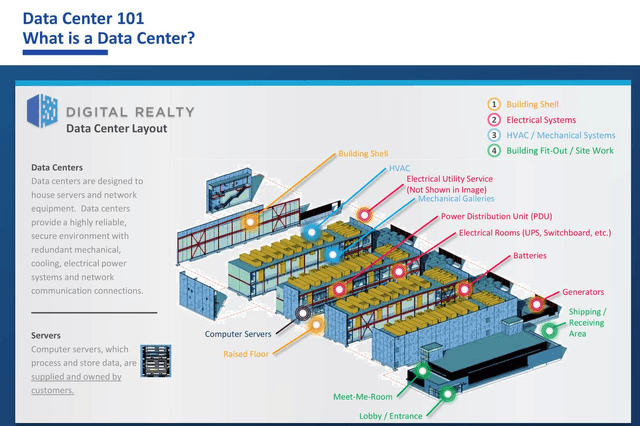 Data Center 101
What is a Data Center?

DIGITAL REALTY
Data Center Layout

1 Building Shell
2 Electrical Systems
3 HVAC / Mechanical Systems
4 Building Fit-Out / Site Work

Data Centers
Data centers are designed to house servers and network equipment. Data centers provide a highly reliable, secure environment with redundant mechanical, cooling, electrical power systems and network communication connections.

Servers
Computer servers, which process and store data, are supplied and owned by customers.

Building Shell
HVAC
Electrical Utility Service (Not Shown in Image)
Mechanical Galleries
Power Distribution Unit (PDU)
Electrical Rooms (UPS, Switchboard, etc.)
Batteries
Generators
Shipping / Receiving Area
Computer Servers
Raised Floor
Meet-Me-Room
Lobby / Entrance